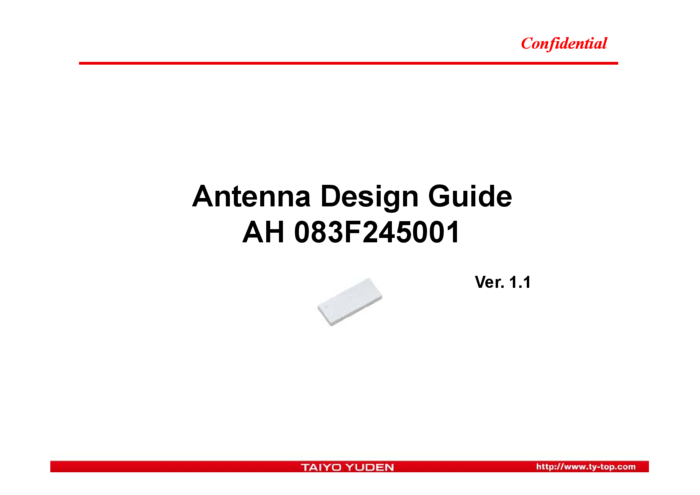 Confidential

Antenna Design Guide
AH 083F245001

Ver. 1.1

TAIYO YUDEN

http://www.ty-top.com